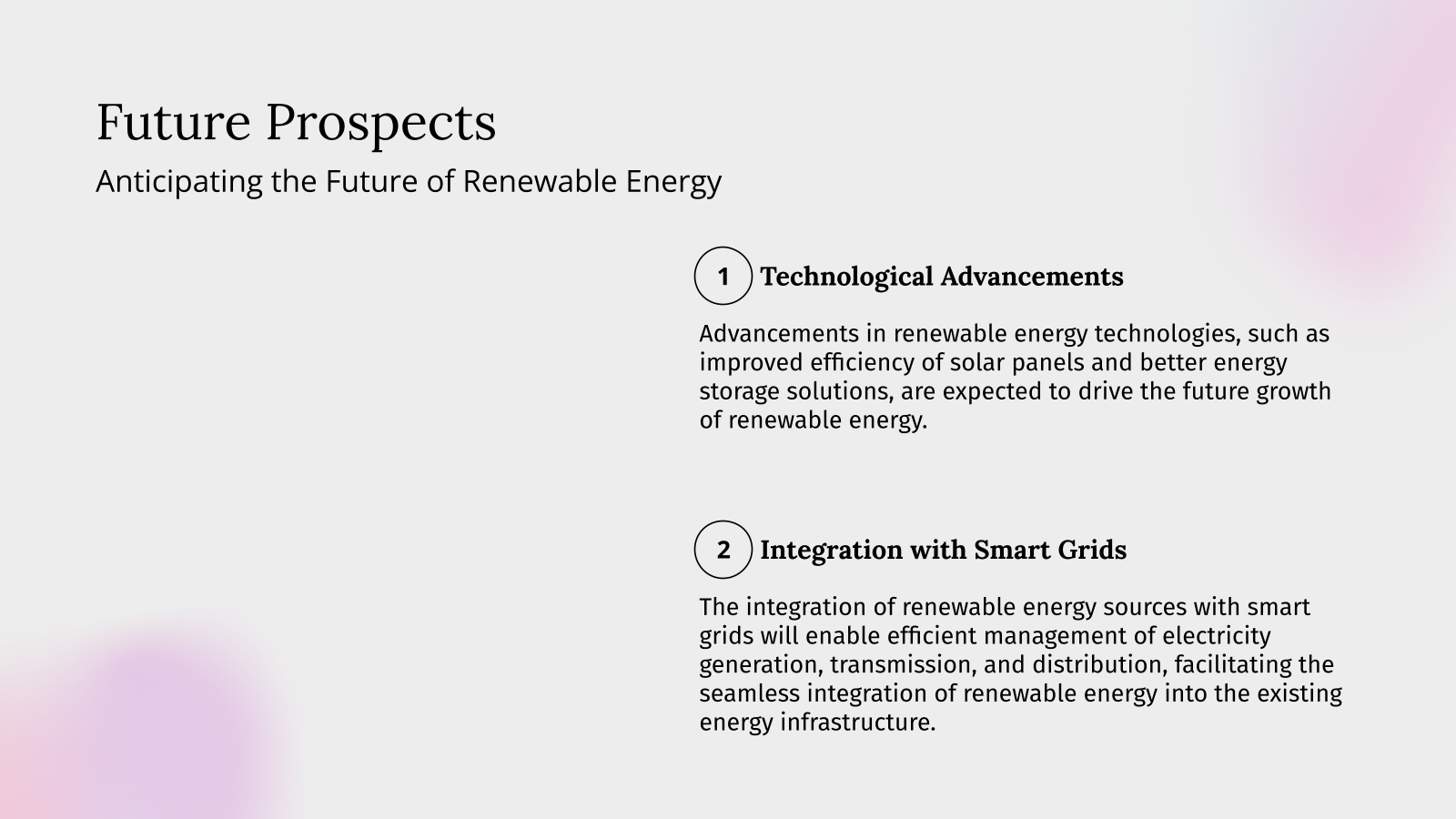 Future Prospects
Anticipating the Future of Renewable Energy

1 Technological Advancements

Advancements in renewable energy technologies, such as improved efficiency of solar panels and better energy storage solutions, are expected to drive the future growth of renewable energy.

2 Integration with Smart Grids

The integration of renewable energy sources with smart grids will enable efficient management of electricity generation, transmission, and distribution, facilitating the seamless integration of renewable energy into the existing energy infrastructure.